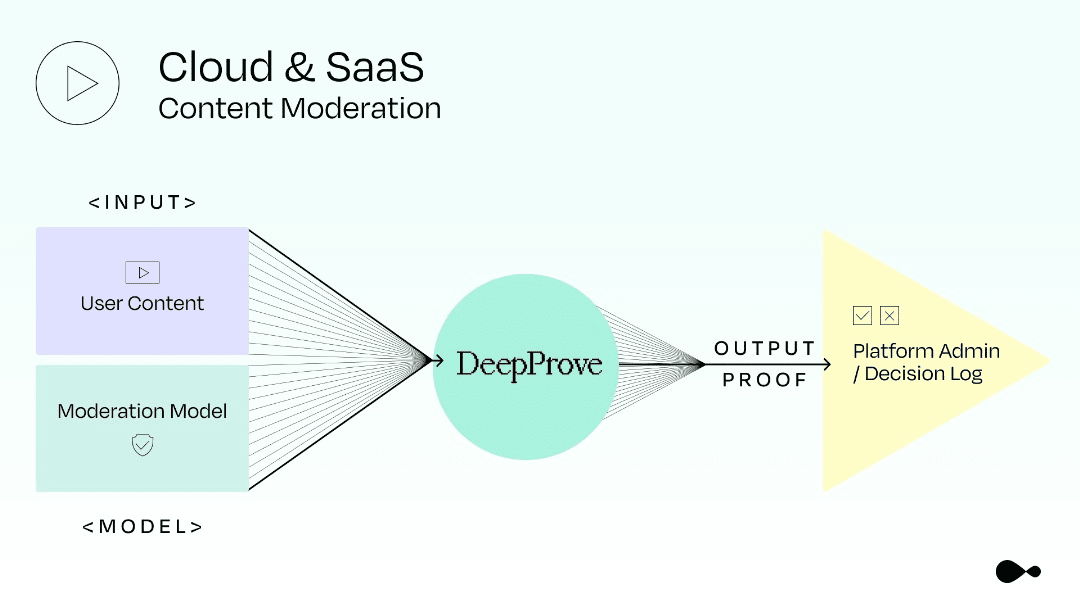 Cloud & SaaS
Content Moderation

<INPUT>

User Content

Moderation Model

<MODEL>

DeepProve

OUTPUT
PROOF

Platform Admin / Decision Log